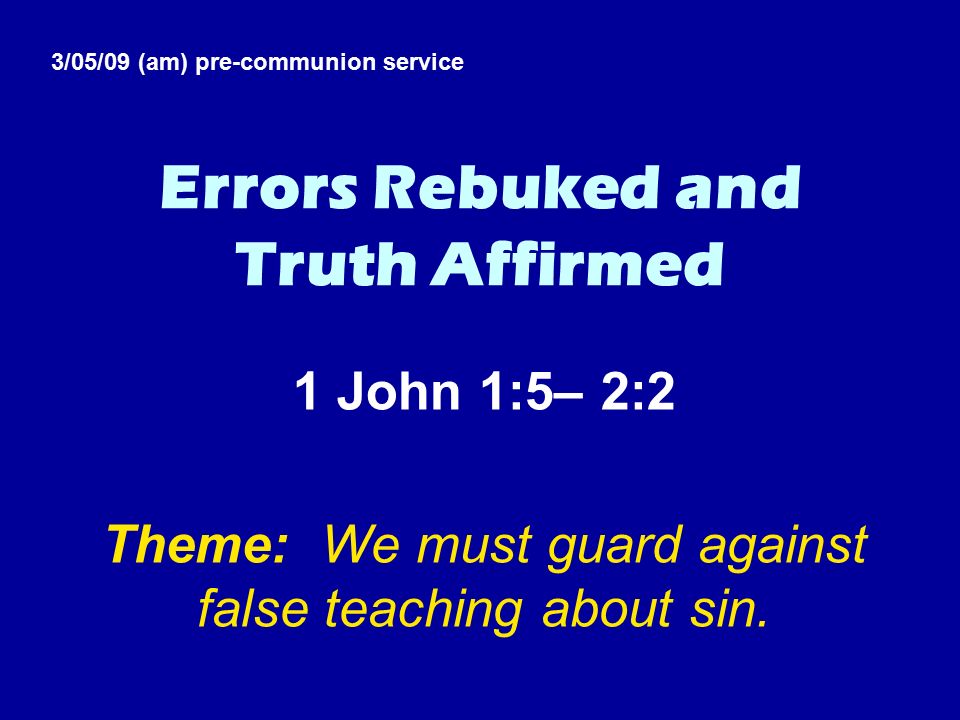 3/05/09 (am) pre-communion service

Errors Rebuked and Truth Affirmed

1 John 1:5– 2:2

Theme: We must guard against false teaching about sin.